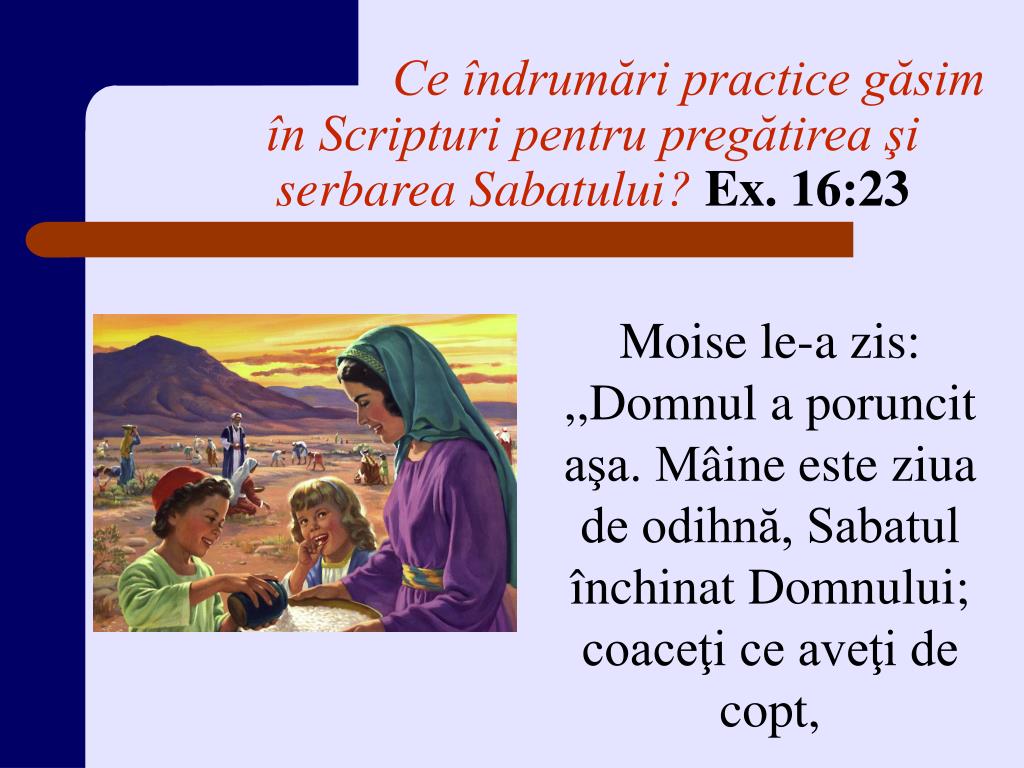 Ce îndrumări practice găsim în Scripturi pentru pregătirea şi serbarea Sabatului? Ex. 16:23

Moise le-a zis: ,,Domnul a poruncit aşa. Mâine este ziua de odihnă, Sabatul închinat Domnului; coaceţi ce aveţi de copt,